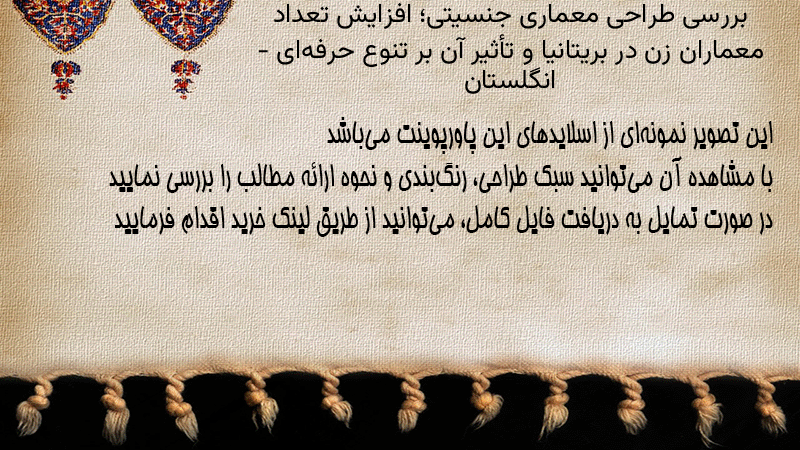 بررسی طراحی معماری جنسیتی؛ افزایش تعداد معماران زن در بریتانیا و تأثیر آن بر تنوع حرفه‌ای - انگلستان

این تصویر نمونه‌ای از اسلایدهای این پاورپوینت می‌باشد
با مشاهده آن می‌توانید سبک طراحی، رنگ‌بندی و نحوه ارائه مطالب را بررسی نمایید
در صورت تمایل به دریافت فایل کامل، می‌توانید از طریق لینک خرید اقدام فرمایید